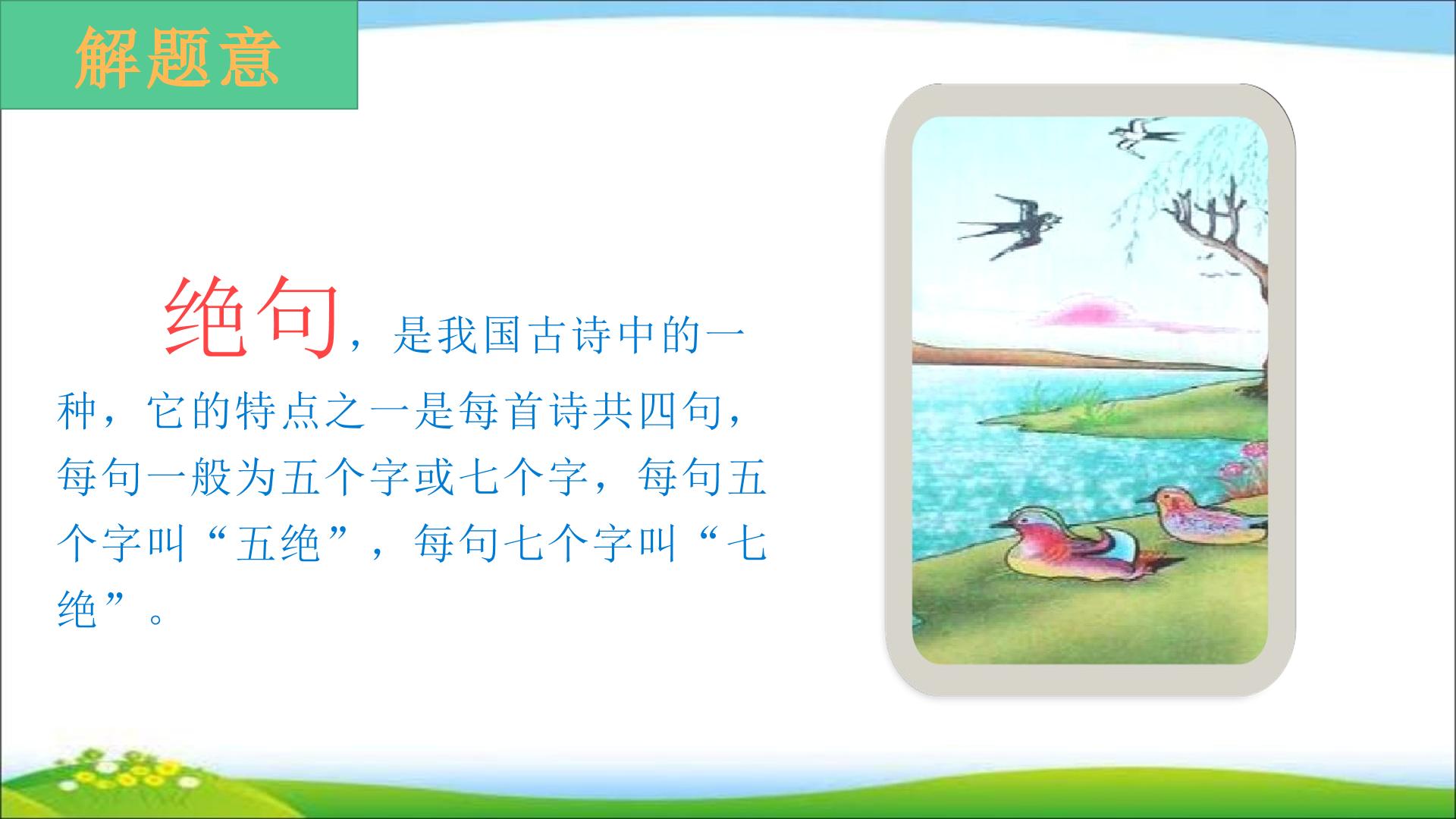 解题意

绝句，是我国古诗中的一种，它的特点之一是每首诗共四句，每句一般为五个字或七个字，每句五个字叫“五绝”，每句七个字叫“七绝”。